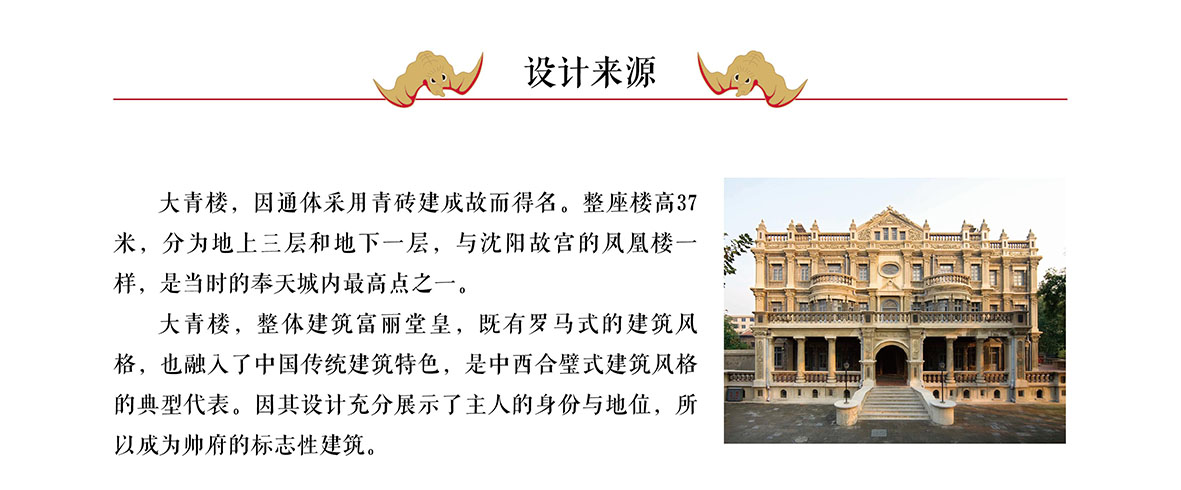 设计来源

大青楼，因通体采用青砖建成故而得名。整座楼高37米，分为地上三层和地下一层，与沈阳故宫的凤凰楼一样，是当时的奉天城内最高点之一。

大青楼，整体建筑富丽堂皇，既有罗马式的建筑风格，也融入了中国传统建筑特色，是中西合璧式建筑风格的典型代表。因其设计充分展示了主人的身份与地位，所以成为帅府的标志性建筑。